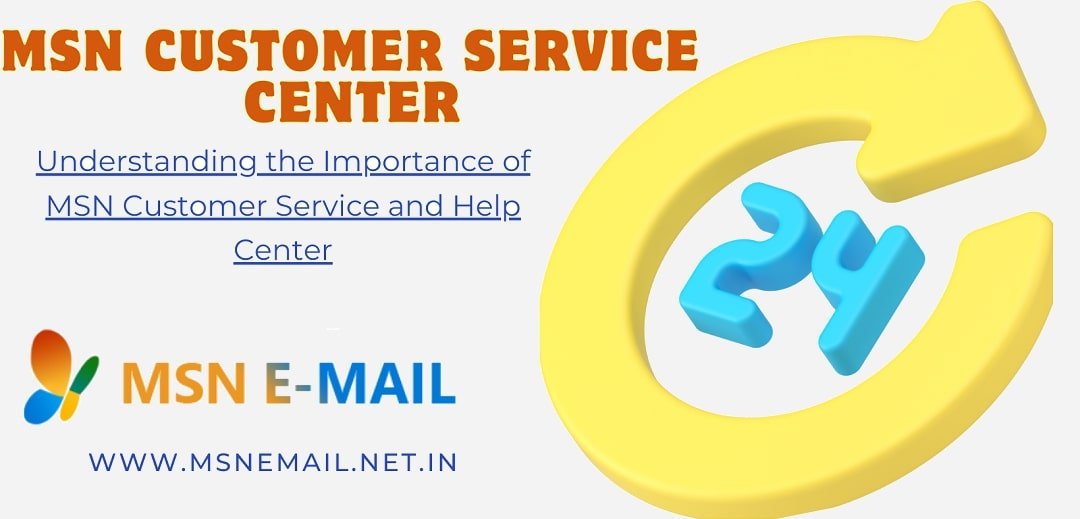 MSN CUSTOMER SERVICE CENTER

Understanding the Importance of MSN Customer Service and Help Center

24

MSN E-MAIL

WWW.MSNEMAIL.NET.IN